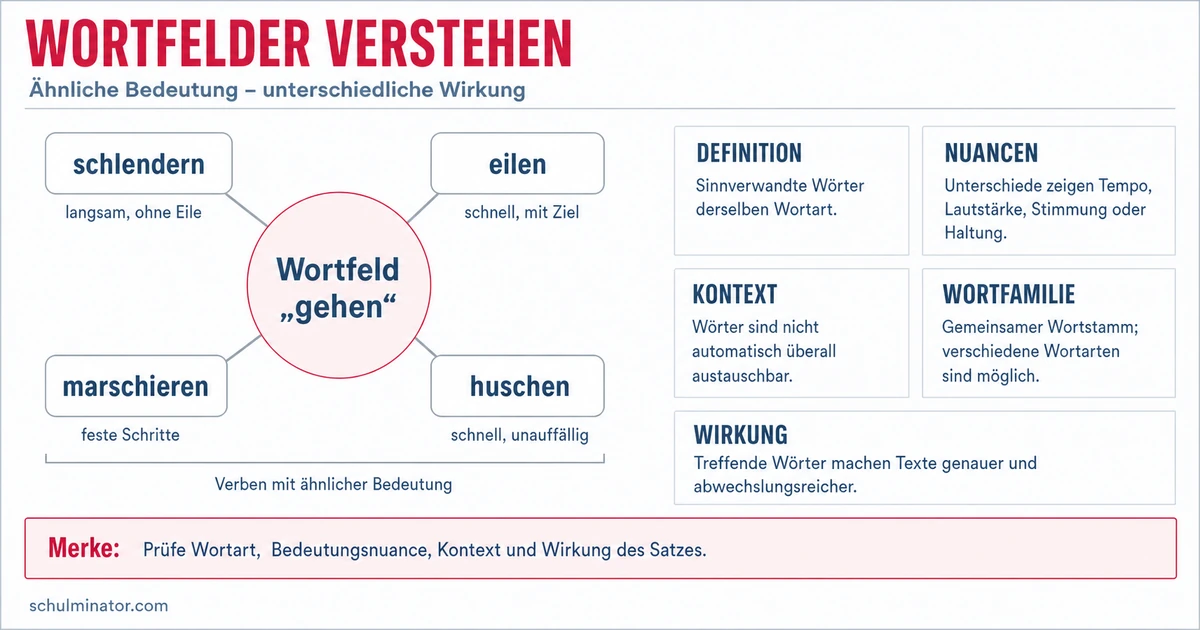 WORTFELDER VERSTEHEN

Ähnliche Bedeutung – unterschiedliche Wirkung

schlendern
langsam, ohne Eile

eilen
schnell, mit Ziel

Wortfeld „gehen“

marschieren
feste Schritte

huschen
schnell, unauffällig

Verben mit ähnlicher Bedeutung

DEFINITION
Sinnverwandte Wörter derselben Wortart.

NUANCEN
Unterschiede zeigen Tempo, Lautstärke, Stimmung oder Haltung.

KONTEXT
Wörter sind nicht automatisch überall austauschbar.

WORTFAMILIE
Gemeinsamer Wortstamm; verschiedene Wortarten sind möglich.

WIRKUNG
Treffende Wörter machen Texte genauer und abwechslungsreicher.

Merke: Prüfe Wortart, Bedeutungsnuance, Kontext und Wirkung des Satzes.

schulminator.com